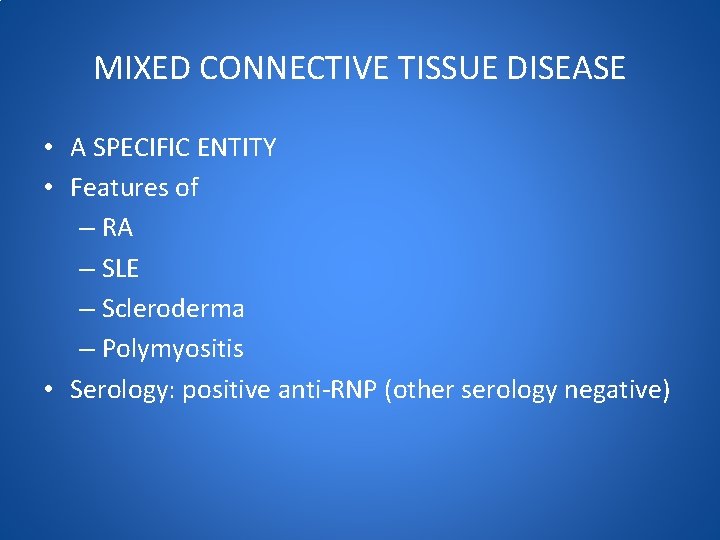 MIXED CONNECTIVE TISSUE DISEASE

• A SPECIFIC ENTITY
• Features of
– RA
– SLE
– Scleroderma
– Polymyositis
• Serology: positive anti-RNP (other serology negative)